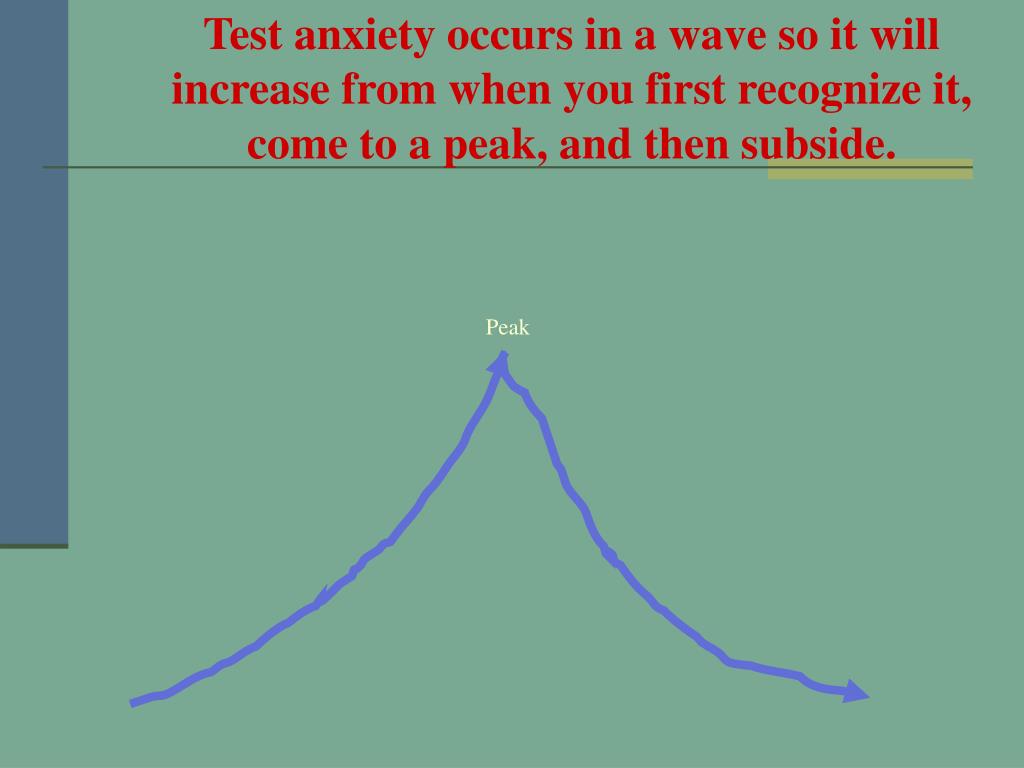 Test anxiety occurs in a wave so it will increase from when you first recognize it, come to a peak, and then subside.

Peak